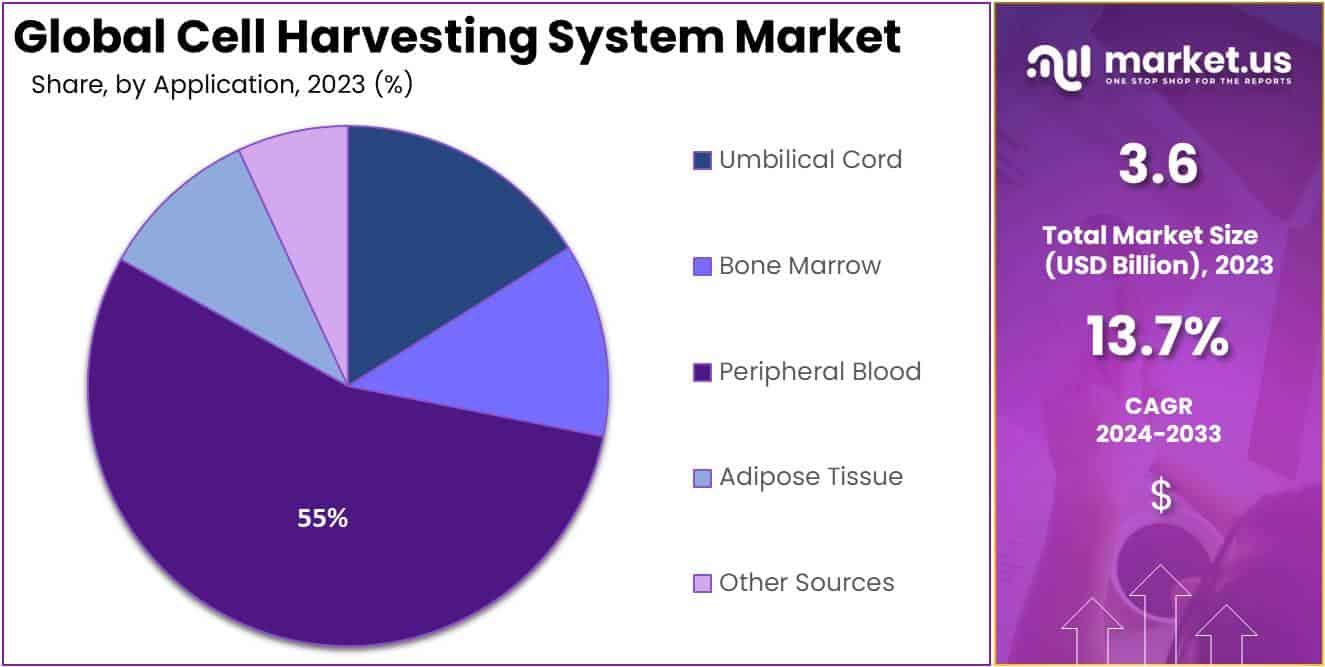 Global Cell Harvesting System Market

Share, by Application, 2023 (%)

55%

Umbilical Cord

Bone Marrow

Peripheral Blood

Adipose Tissue

Other Sources

market.us
ONE STOP SHOP FOR THE REPORTS

3.6

Total Market Size (USD Billion), 2023

13.7%

CAGR 2024-2033

$